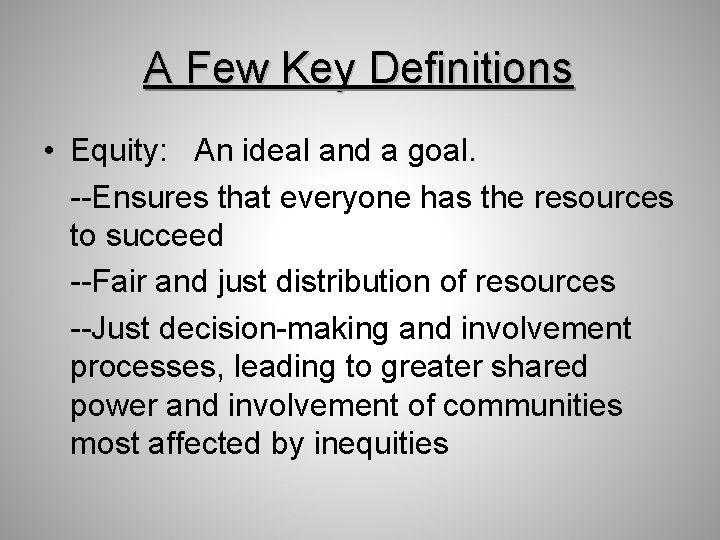 A Few Key Definitions

• Equity: An ideal and a goal.

--Ensures that everyone has the resources to succeed

--Fair and just distribution of resources

--Just decision-making and involvement processes, leading to greater shared power and involvement of communities most affected by inequities